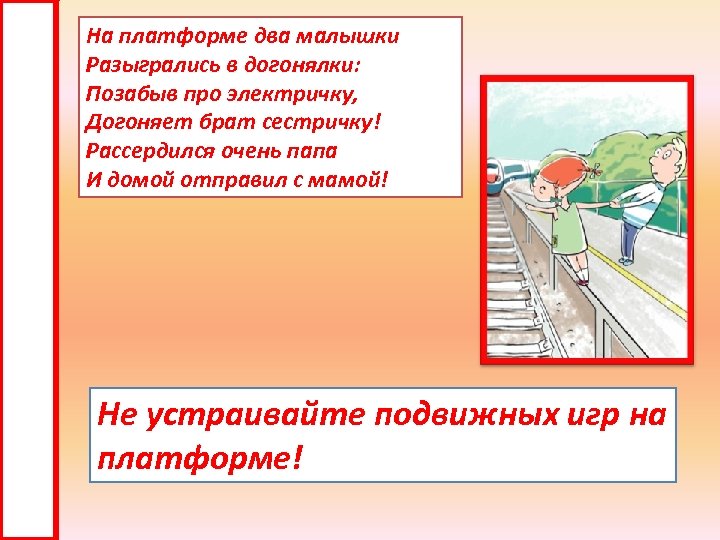 На платформе два малышки
Разыгрались в догонялки:
Позабыв про электричку,
Догоняет брат сестричку!
Рассердился очень папа
И домой отправил с мамой!

Не устраивайте подвижных игр на платформе!